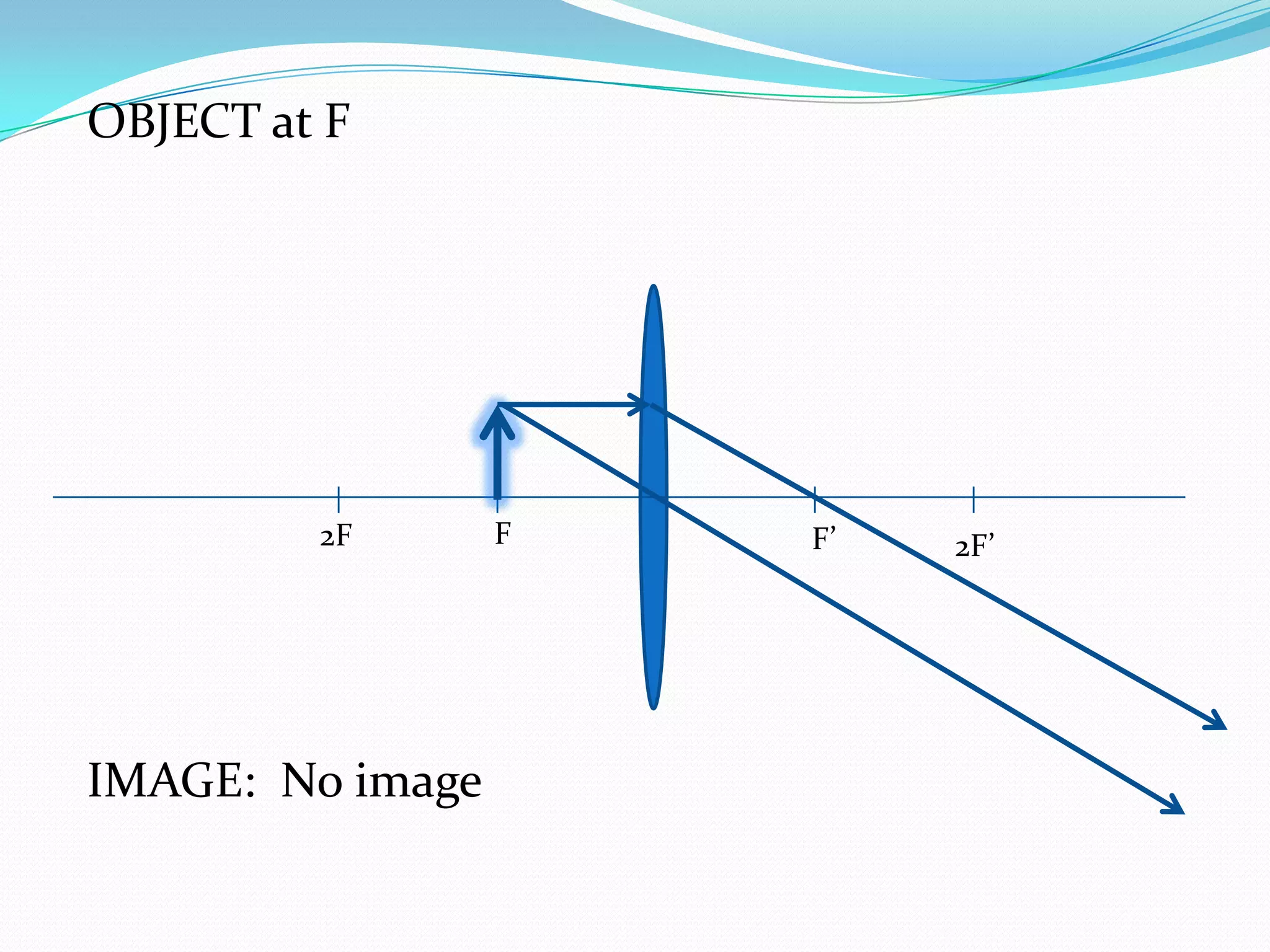 OBJECT at F

2F

F

F’

2F’

IMAGE:  No image